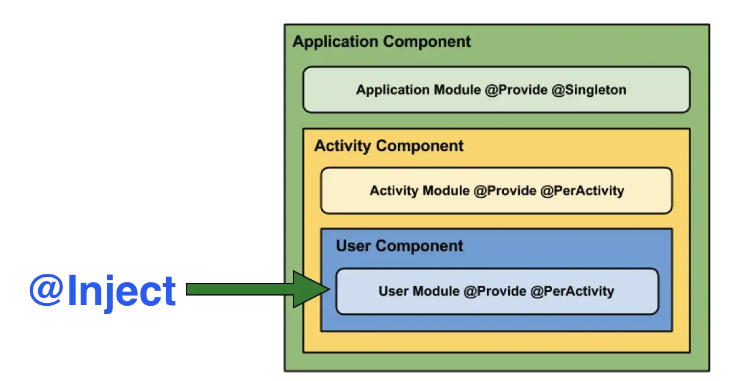 Application Component

Application Module @Provide @Singleton

Activity Component

Activity Module @Provide @PerActivity

User Component

@Inject

User Module @Provide @PerActivity